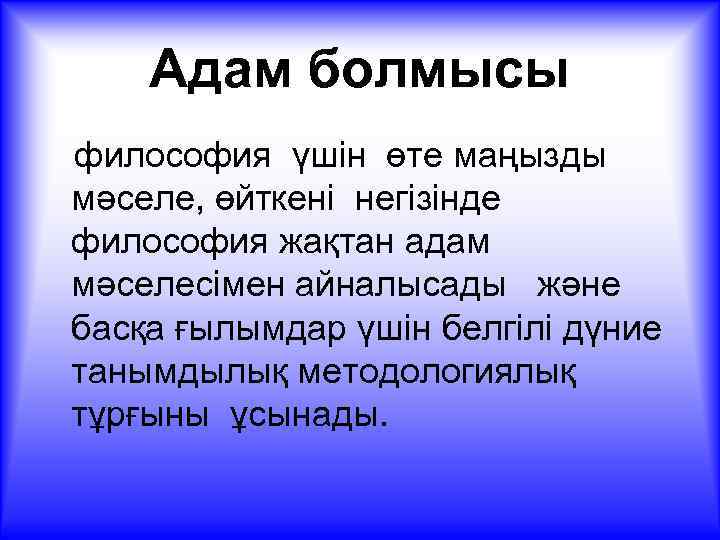 Адам болмысы

философия үшін өте маңызды мәселе, өйткені негізінде философия жақтан адам мәселесімен айналысады және басқа ғылымдар үшін белгілі дүние танымдылық методологиялық тұрғыны ұсынады.